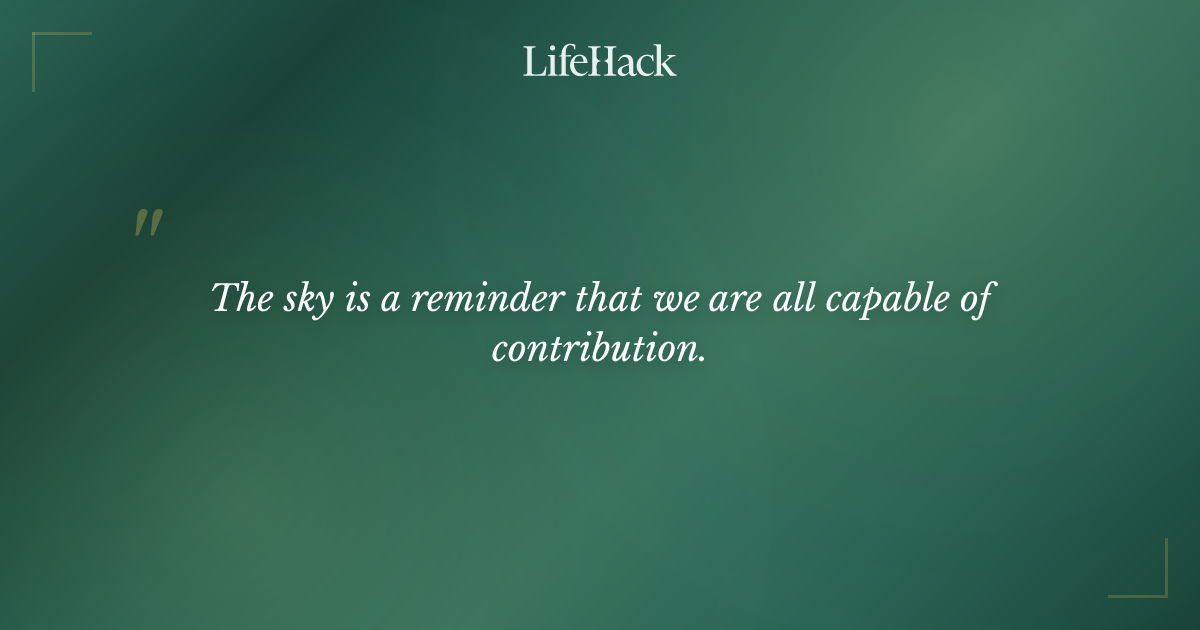 LifeHack

"

The sky is a reminder that we are all capable of contribution.